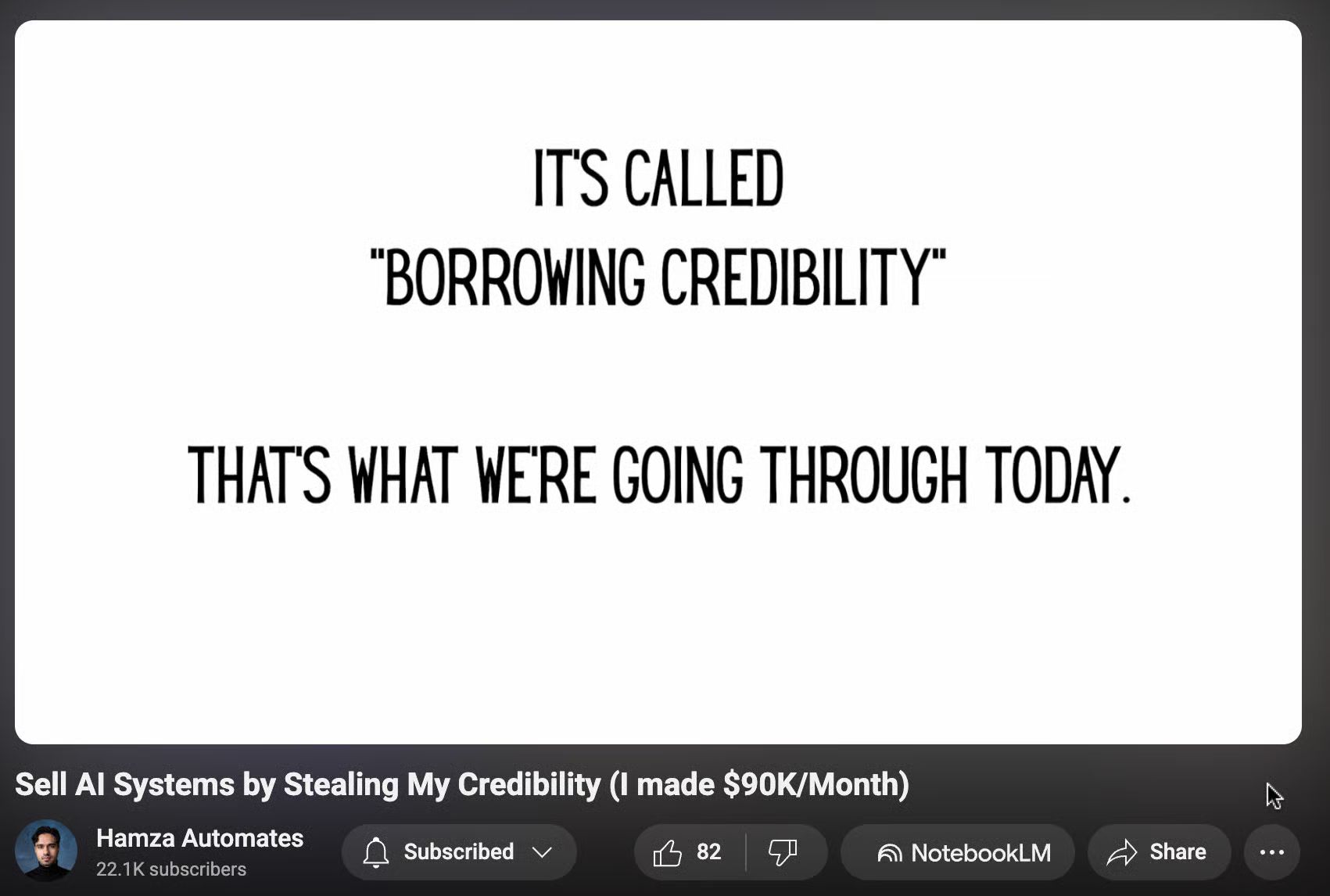 IT'S CALLED
"BORROWING CREDIBILITY"

THAT'S WHAT WE'RE GOING THROUGH TODAY.

Sell AI Systems by Stealing My Credibility (I made $90K/Month)

Hamza Automates
22.1K subscribers

Subscribed

82

NotebookLM

Share